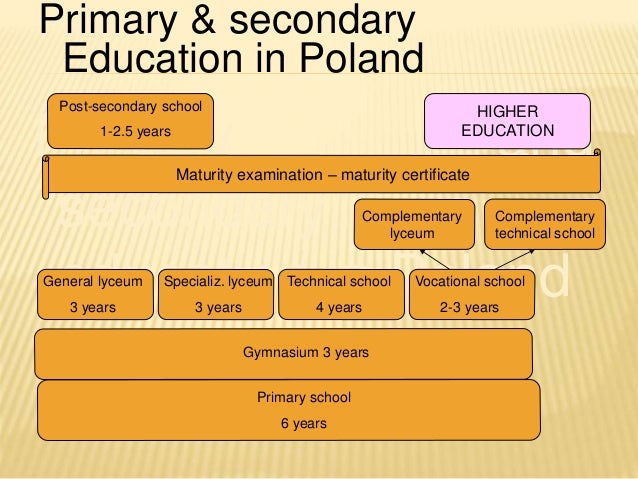 Primary & secondary Education in Poland

Post-secondary school
1-2.5 years

HIGHER EDUCATION

Maturity examination – maturity certificate

Complementary lyceum

Complementary technical school

General lyceum
3 years

Specializ. lyceum
3 years

Technical school
4 years

Vocational school
2-3 years

Gymnasium 3 years

Primary school
6 years